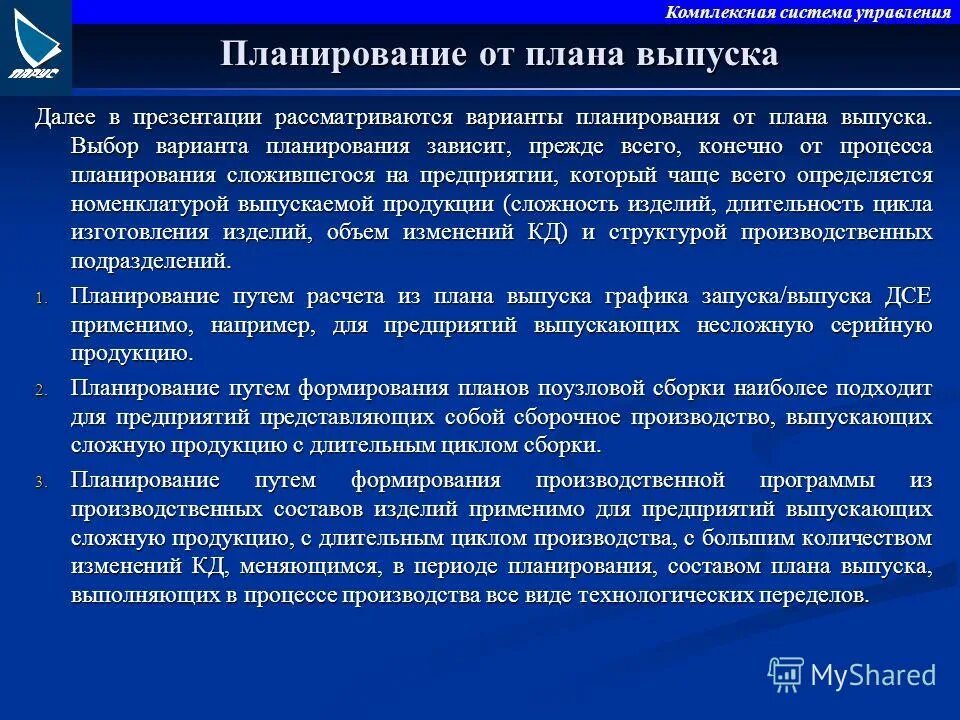 ПАРУС

Комплексная система управления

Планирование от плана выпуска

Далее в презентации рассматриваются варианты планирования от плана выпуска. Выбор варианта планирования зависит, прежде всего, конечно от процесса планирования сложившегося на предприятии, который чаще всего определяется номенклатурой выпускаемой продукции (сложность изделий, длительность цикла изготовления изделий, объем изменений КД) и структурой производственных подразделений.

1. Планирование путем расчета из плана выпуска графика запуска/выпуска ДСЕ применимо, например, для предприятий выпускающих несложную серийную продукцию.

2. Планирование путем формирования планов поузловой сборки наиболее подходит для предприятий представляющих собой сборочное производство, выпускающих сложную продукцию с длительным циклом сборки.

3. Планирование путем формирования производственной программы из производственных составов изделий применимо для предприятий выпускающих сложную продукцию, с длительным циклом производства, с большим количеством изменений КД, меняющимся, в периоде планирования, составом плана выпуска, выполняющих в процессе производства все виде технологических переделов.

MyShared